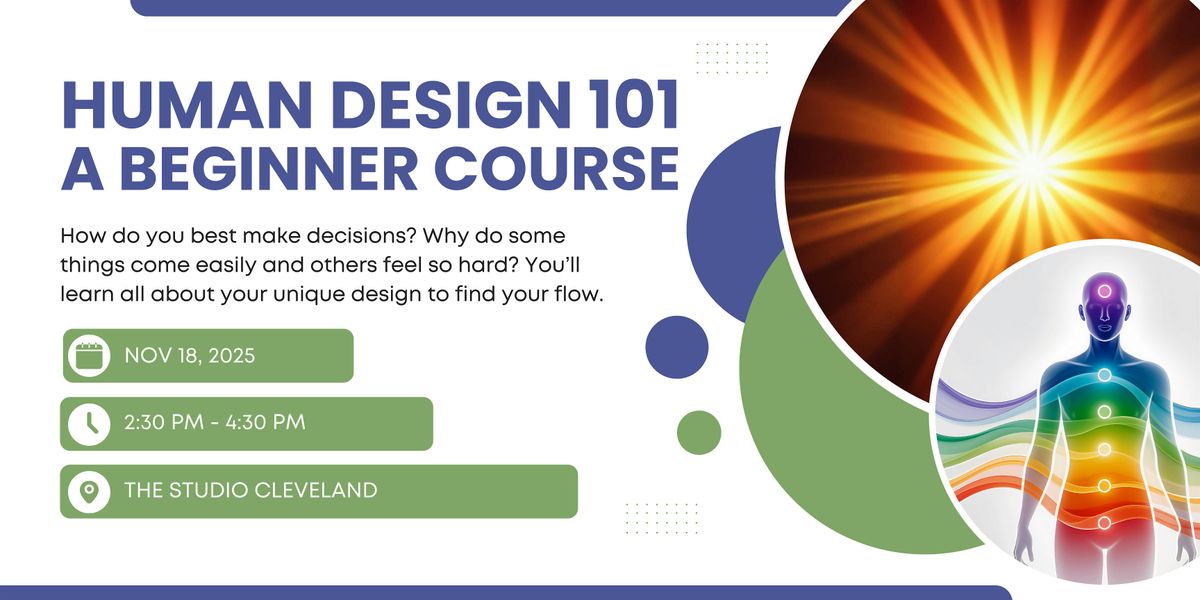 HUMAN DESIGN 101
A BEGINNER COURSE

How do you best make decisions? Why do some things come easily and others feel so hard? You'll learn all about your unique design to find your flow.

NOV 18, 2025

2:30 PM - 4:30 PM

THE STUDIO CLEVELAND